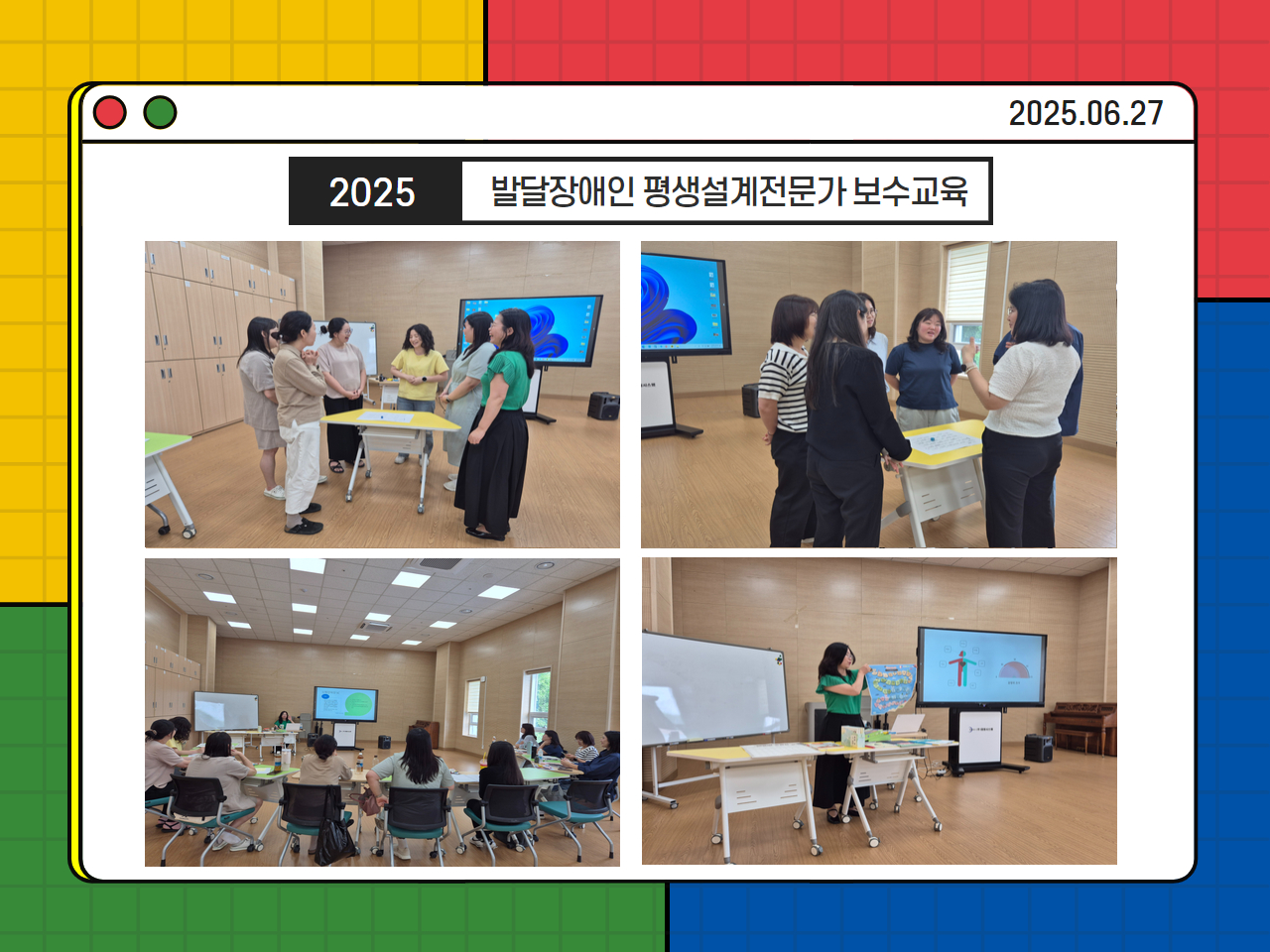 2025.06.27

2025 발달장애인 평생설계전문가 보수교육